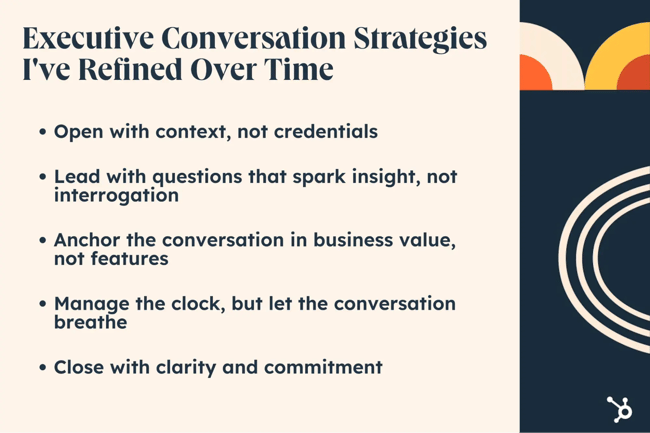 Executive Conversation Strategies I've Refined Over Time

• Open with context, not credentials

• Lead with questions that spark insight, not interrogation

• Anchor the conversation in business value, not features

• Manage the clock, but let the conversation breathe

• Close with clarity and commitment